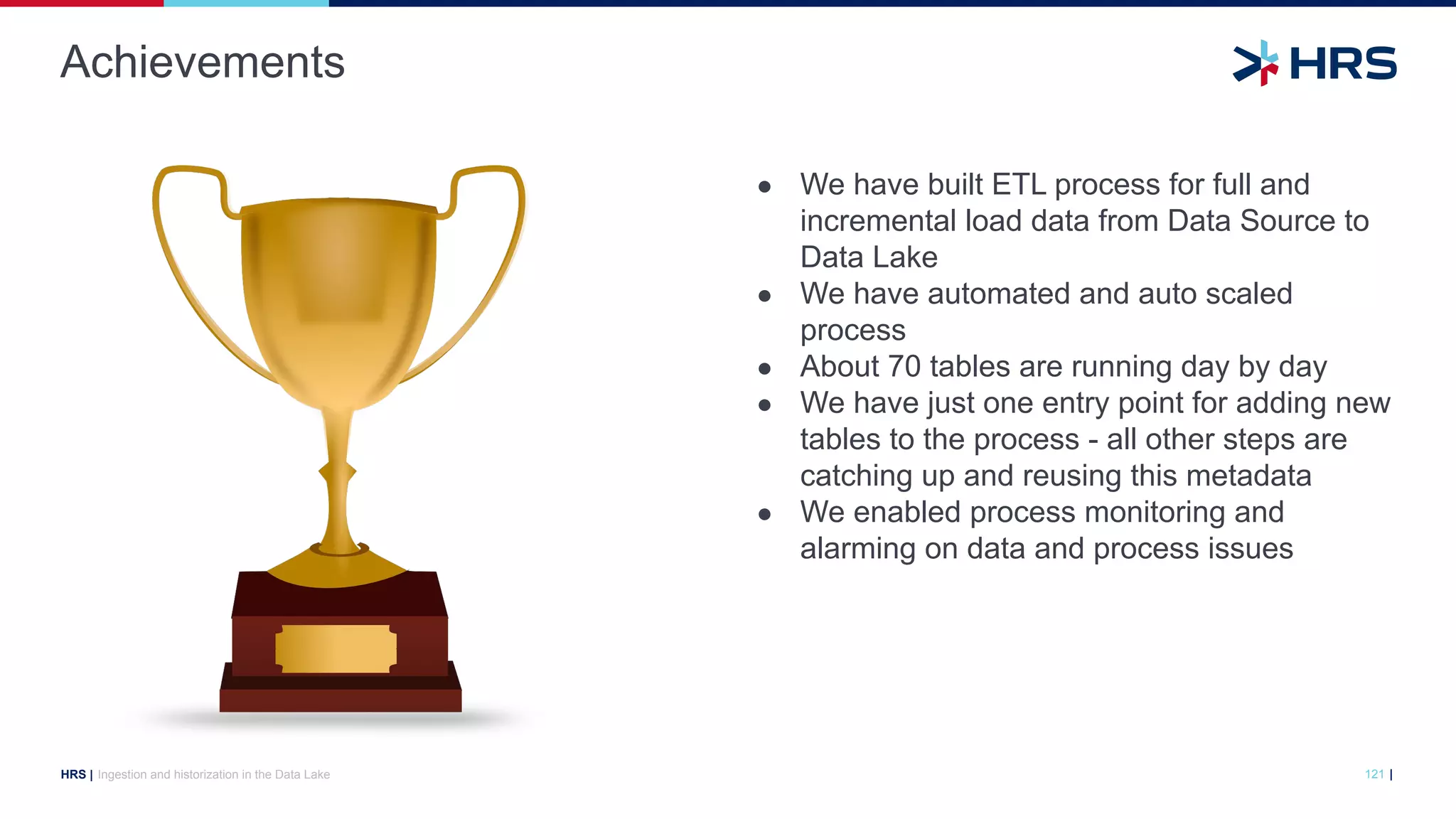 Achievements

HRS

- We have built ETL process for full and incremental load data from Data Source to Data Lake
- We have automated and auto scaled process
- About 70 tables are running day by day
- We have just one entry point for adding new tables to the process - all other steps are catching up and reusing this metadata
- We enabled process monitoring and alarming on data and process issues

HRS | Ingestion and historization in the Data Lake

121 |